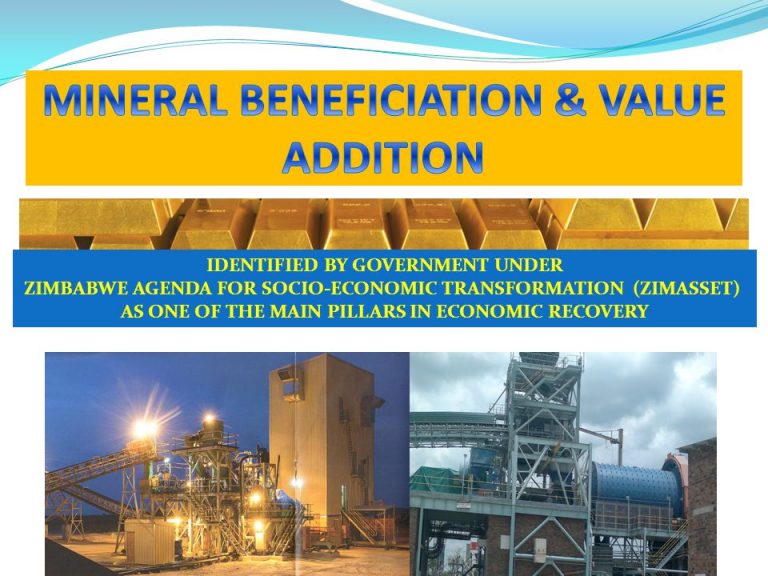 MINERAL BENEFICIATION & VALUE ADDITION

IDENTIFIED BY GOVERNMENT UNDER
ZIMBABWE AGENDA FOR SOCIO-ECONOMIC TRANSFORMATION (ZIMASSET)
AS ONE OF THE MAIN PILLARS IN ECONOMIC RECOVERY